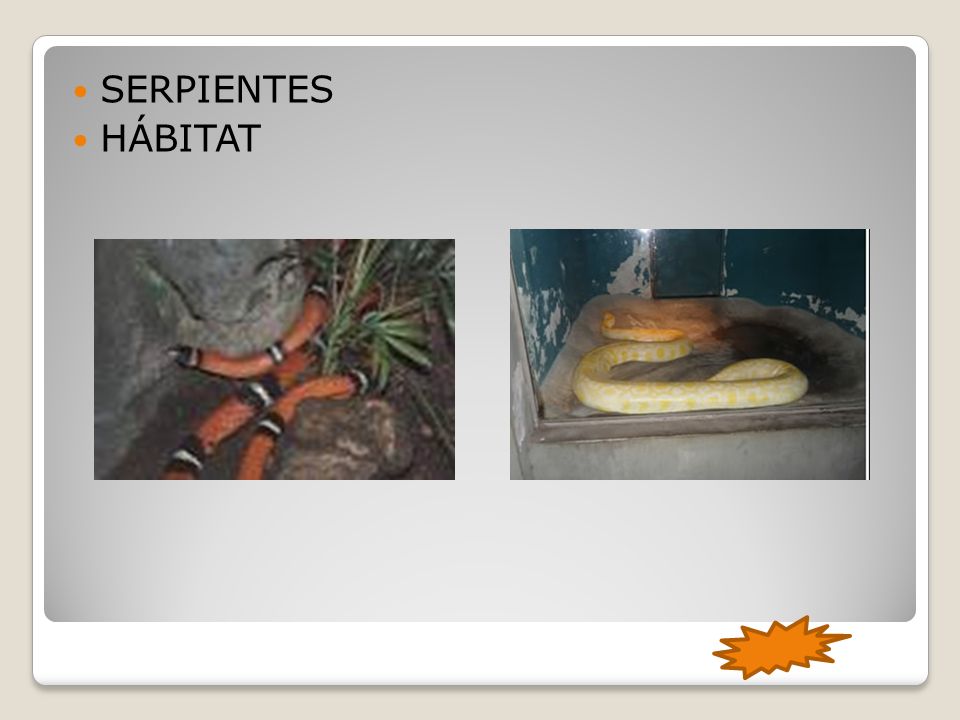 SERPIENTES
HÁBITAT